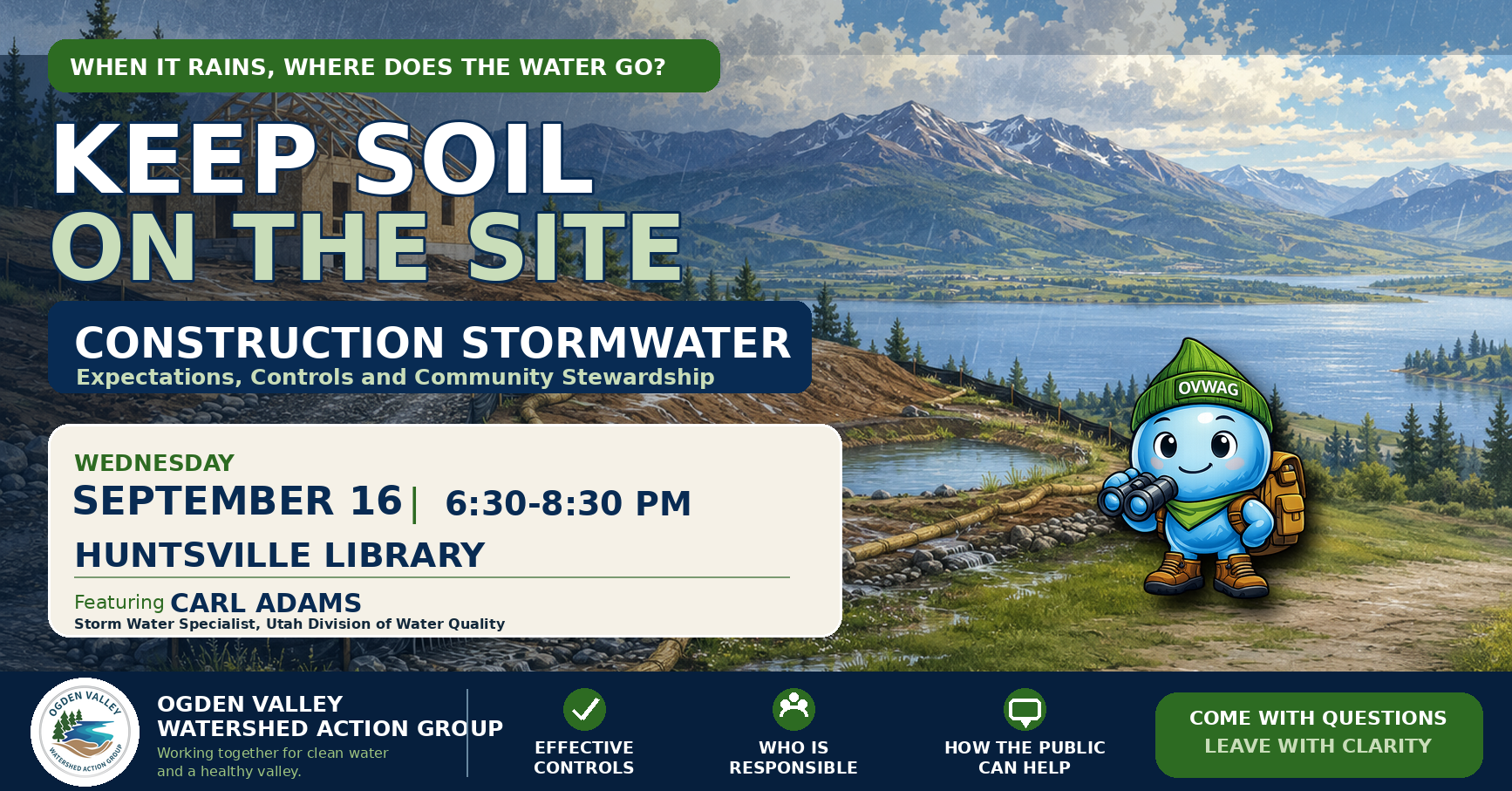 WHEN IT RAINS, WHERE DOES THE WATER GO?

KEEP SOIL ON THE SITE

CONSTRUCTION STORMWATER
Expectations, Controls and Community Stewardship

OVWAG

WEDNESDAY
SEPTEMBER 16 | 6:30-8:30 PM
HUNTSVILLE LIBRARY

Featuring CARL ADAMS
Storm Water Specialist, Utah Division of Water Quality

OGDEN VALLEY WATERSHED ACTION GROUP

OGDEN VALLEY
WATERSHED ACTION GROUP
Working together for clean water and a healthy valley.

EFFECTIVE CONTROLS

WHO IS RESPONSIBLE

HOW THE PUBLIC CAN HELP

COME WITH QUESTIONS
LEAVE WITH CLARITY